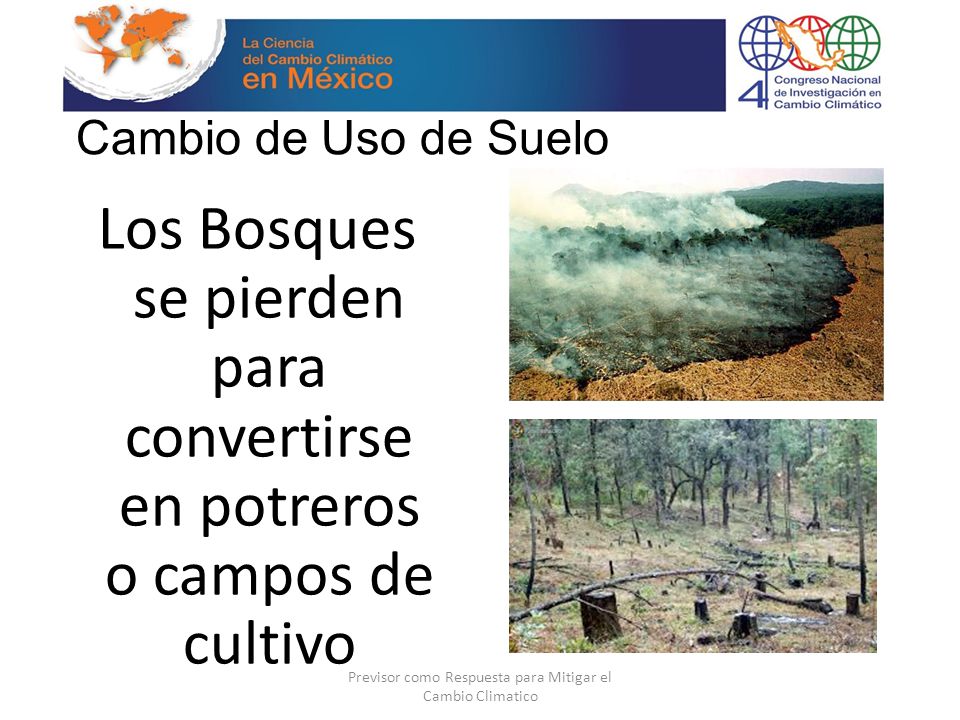 La Ciencia del Cambio Climático en México

4 Congreso Nacional de Investigación en Cambio Climático

Cambio de Uso de Suelo

Los Bosques se pierden para convertirse en potreros o campos de cultivo

Previsor como Respuesta para Mitigar el Cambio Climatico